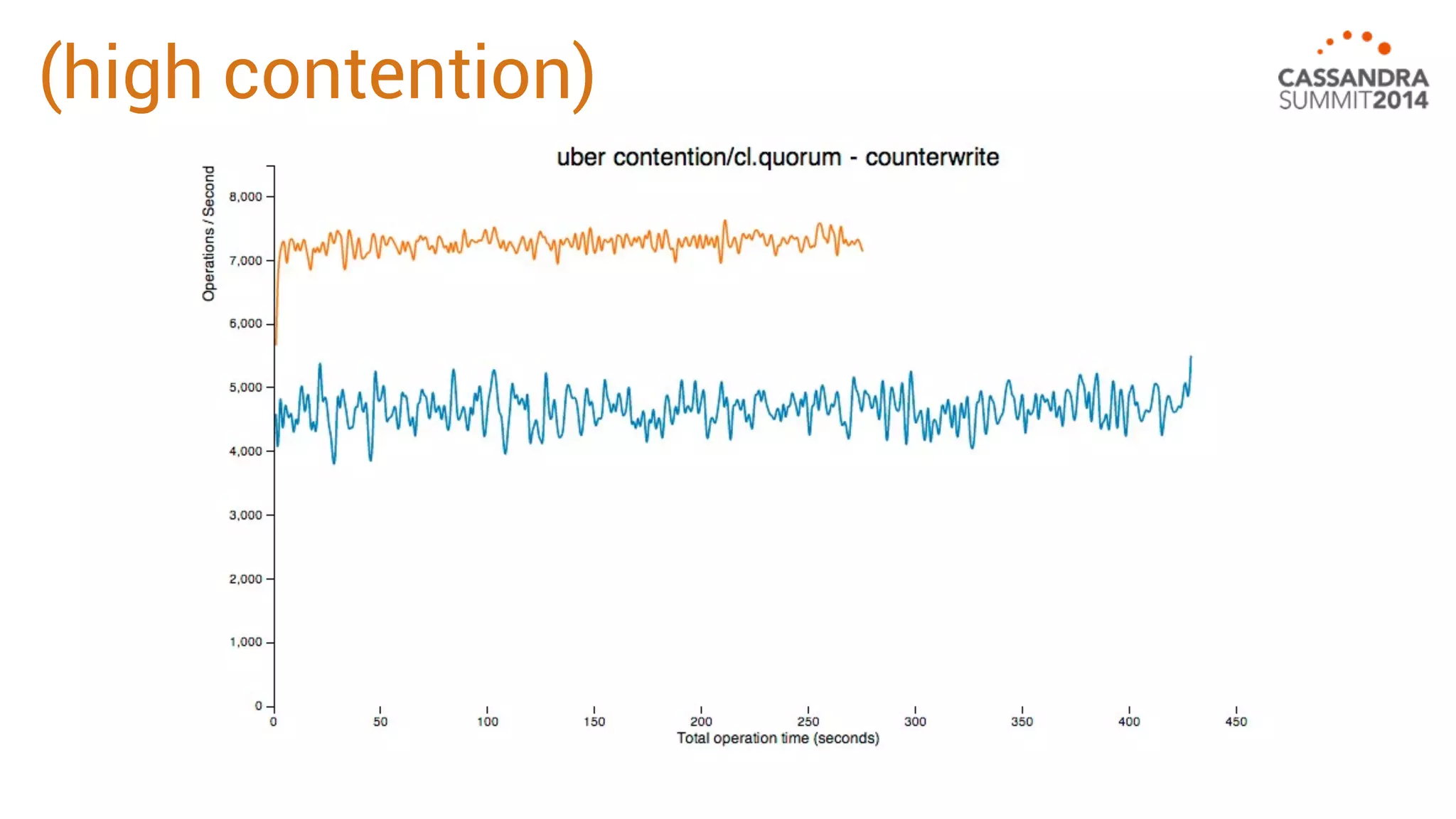 (high contention)

CASSANDRA SUMMIT2014

uber contention/cl.quorum - counterwrite

Operations / Second

8,000
7,000
6,000
5,000
4,000
3,000
2,000
1,000
0

0
50
100
150
200
250
300
350
400
450

Total operation time (seconds)